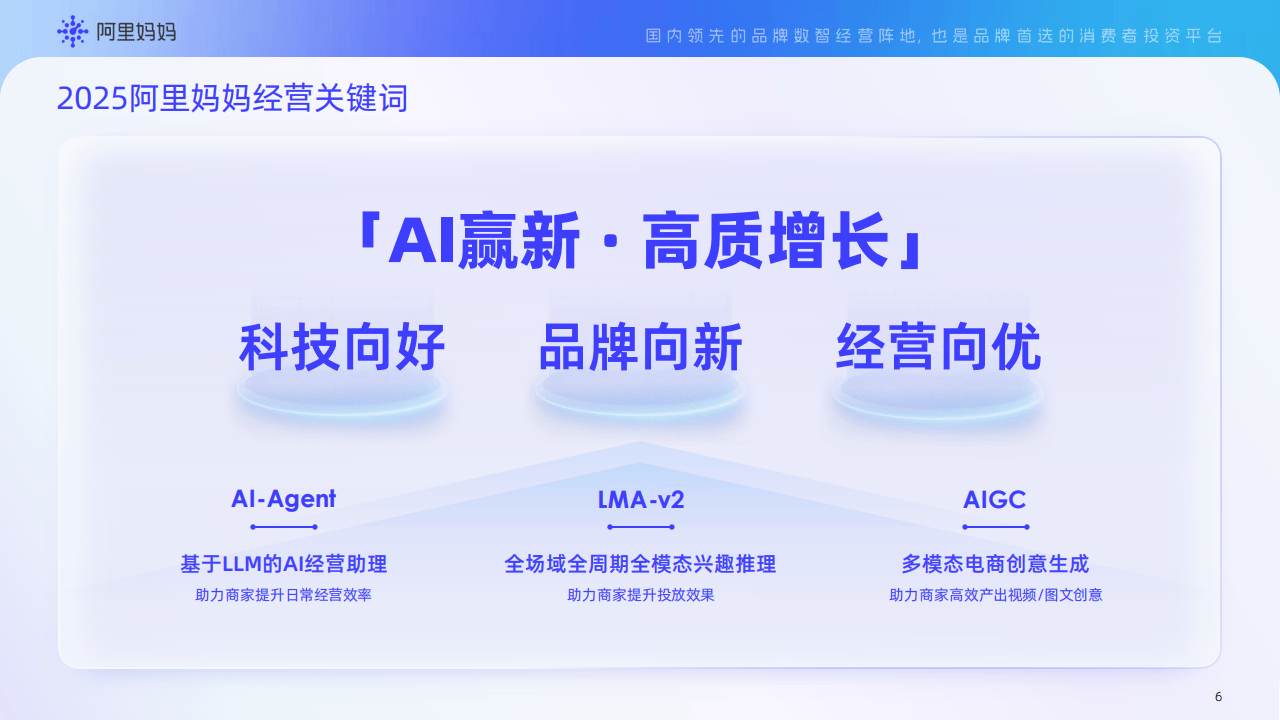 阿里妈妈

国内领先的品牌数智经营阵地，也是品牌首选的消费者投资平台

2025阿里妈妈经营关键词

「AI赢新 · 高质增长」

科技向好

品牌向新

经营向优

AI-Agent

基于LLM的AI经营助理

助力商家提升日常经营效率

LMA-v2

全场域全周期全模态兴趣推理

助力商家提升投放效果

AIGC

多模态电商创意生成

助力商家高效产出视频/图文创意

6